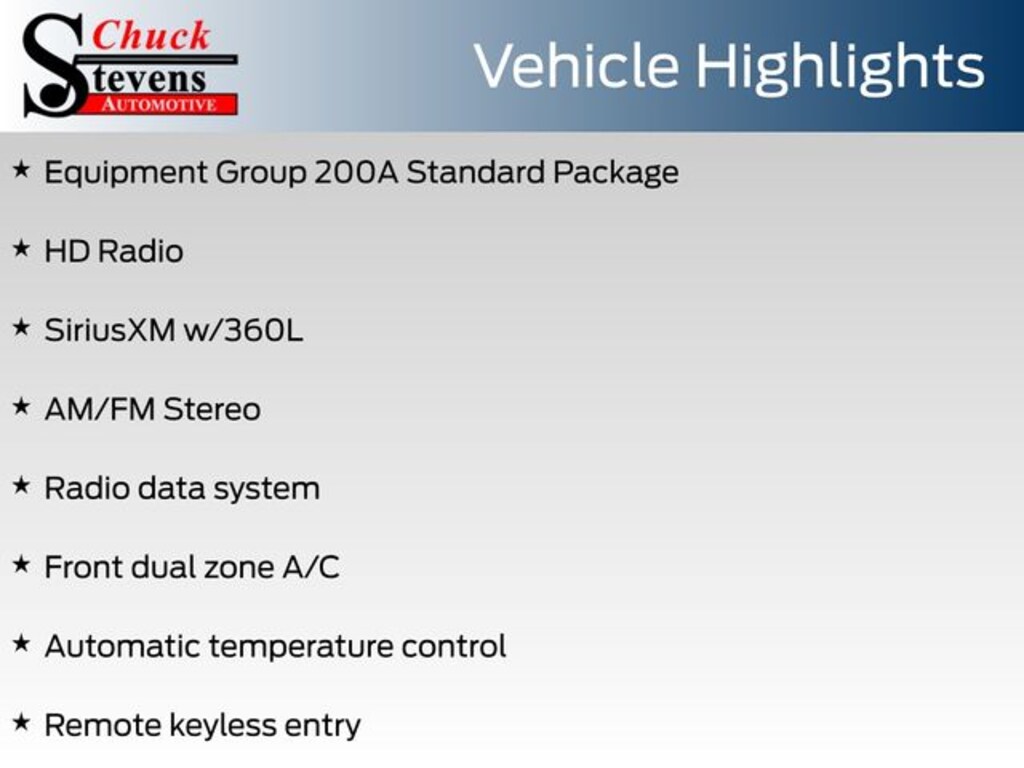 Chuck Stevens AUTOMOTIVE

Vehicle Highlights

★ Equipment Group 200A Standard Package

★ HD Radio

★ SiriusXM w/360L

★ AM/FM Stereo

★ Radio data system

★ Front dual zone A/C

★ Automatic temperature control

★ Remote keyless entry